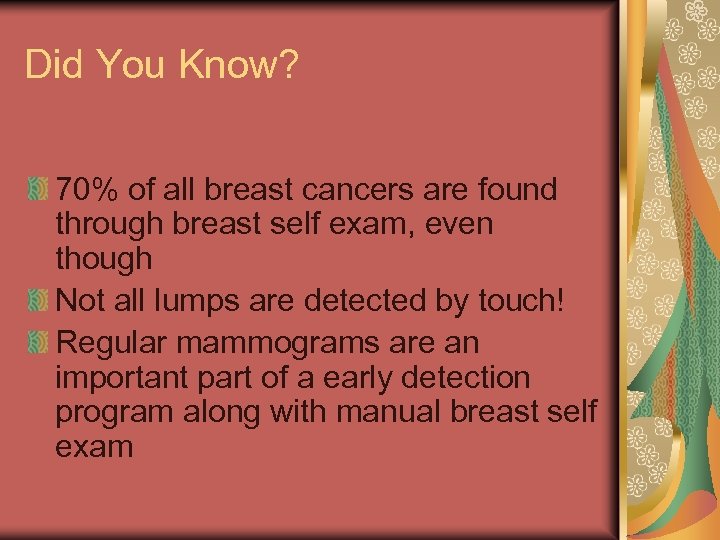 Did You Know?

70% of all breast cancers are found through breast self exam, even though

Not all lumps are detected by touch!

Regular mammograms are an important part of a early detection program along with manual breast self exam